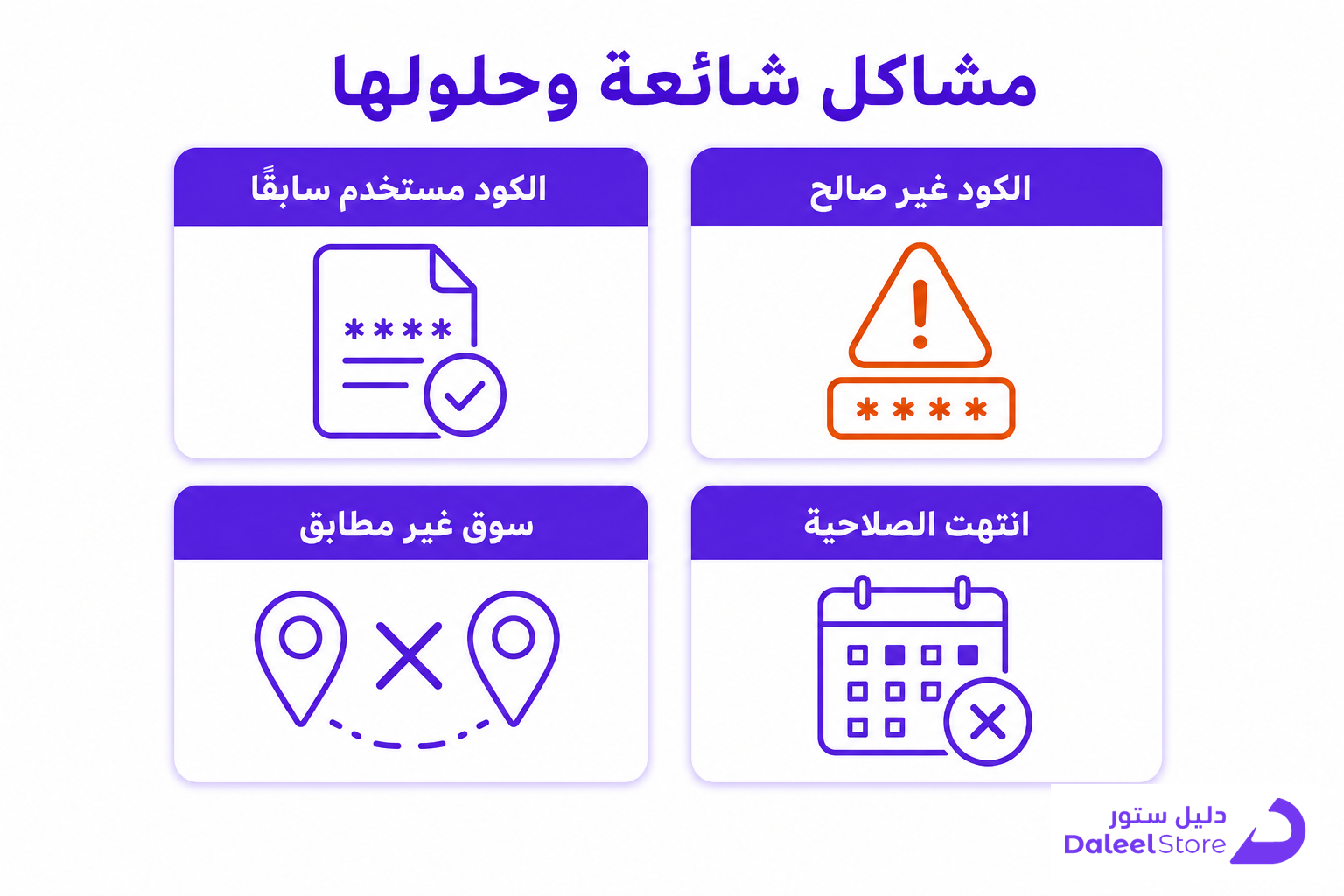 مشاكل شائعة وحلولها

الكود غير صالح

****

الكود مستخدم سابقًا

****

انتهت الصلاحية

سوق غير مطابق

دليل ستور
DaleelStore